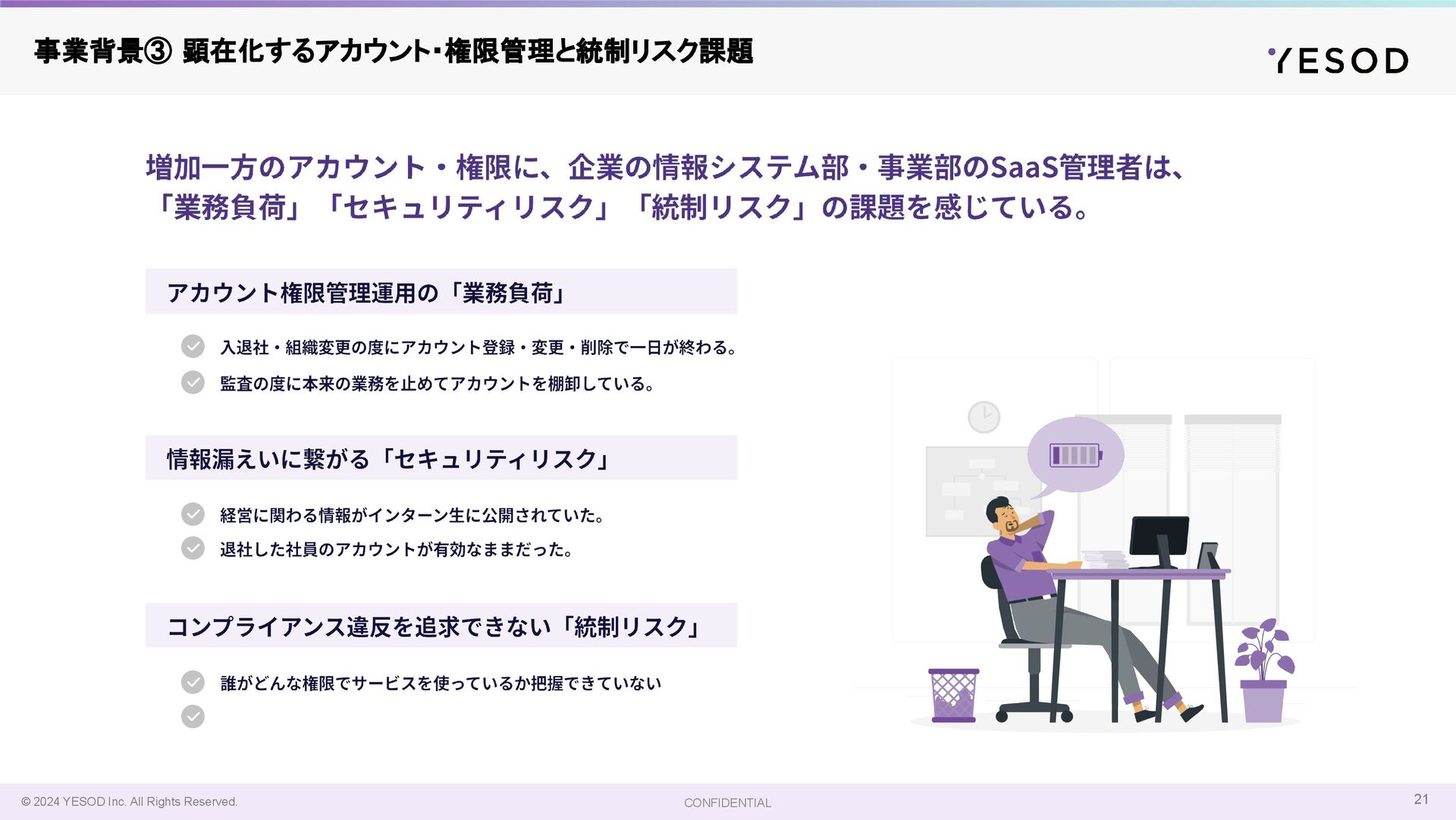 事業背景③ 顕在化するアカウント・権限管理と統制リスク課題

YESOD

増加一方のアカウント・権限に、企業の情報システム部・事業部のSaaS管理者は、「業務負荷」「セキュリティリスク」「統制リスク」の課題を感じている。

アカウント権限管理運用の「業務負荷」

入退社・組織変更の度にアカウント登録・変更・削除で一日が終わる。

監査の度に本来の業務を止めてアカウントを棚卸している。

情報漏えいに繋がる「セキュリティリスク」

経営に関わる情報がインターン生に公開されていた。

退社した社員のアカウントが有効なままだった。

コンプライアンス違反を追求できない「統制リスク」

誰がどんな権限でサービスを使っているか把握できていない

© 2024 YESOD Inc. All Rights Reserved.

CONFIDENTIAL

21